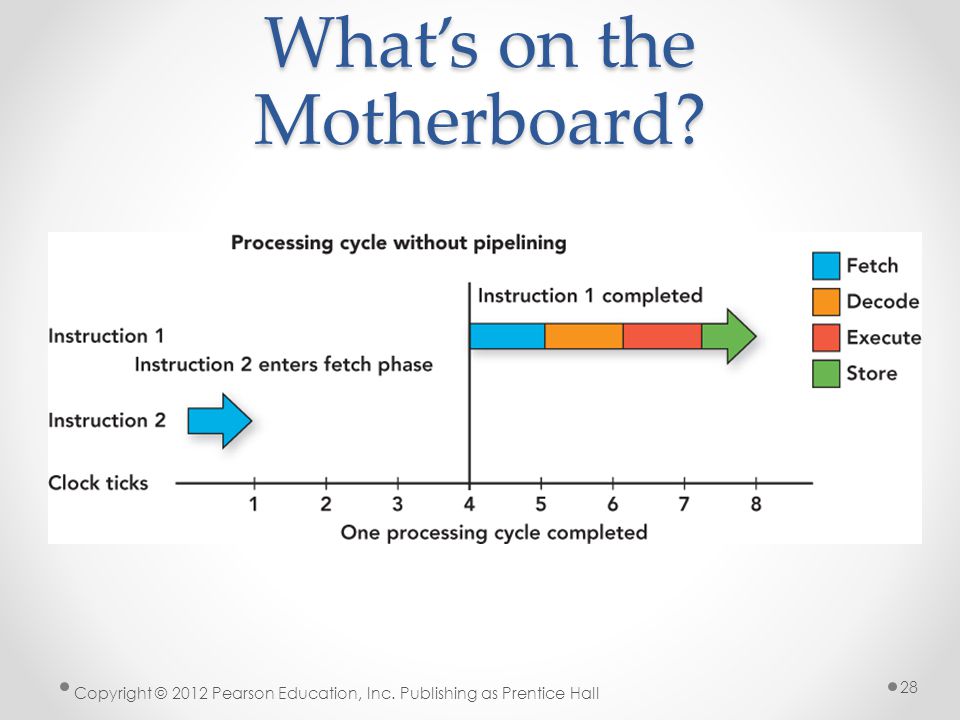 What's on the Motherboard?

Processing cycle without pipelining

Fetch
Decode
Execute
Store

Instruction 1 completed

Instruction 1

Instruction 2 enters fetch phase

Instruction 2

Clock ticks

1 2 3 4 5 6 7 8

One processing cycle completed

Copyright © 2012 Pearson Education, Inc. Publishing as Prentice Hall

28